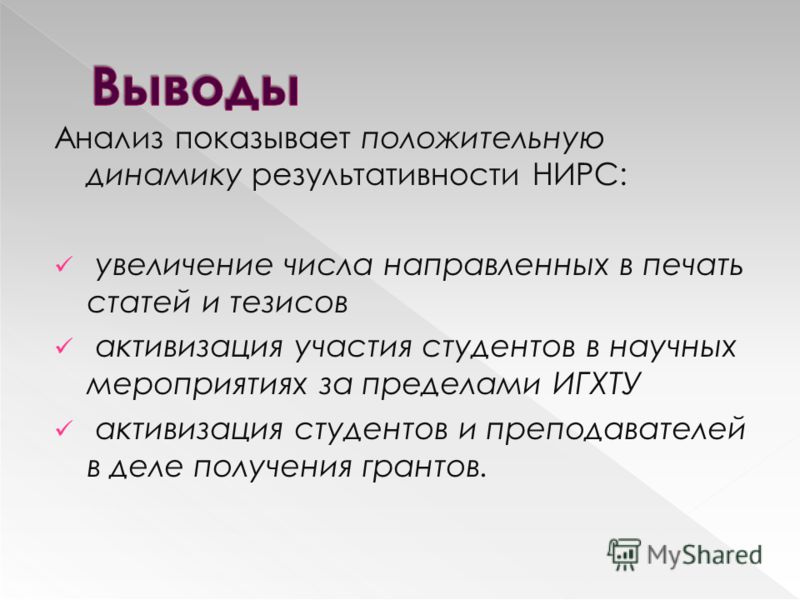 Выводы

Анализ показывает положительную динамику результативности НИРС:

✓ увеличение числа направленных в печать статей и тезисов

✓ активизация участия студентов в научных мероприятиях за пределами ИГХТУ

✓ активизация студентов и преподавателей в деле получения грантов.

MyShared